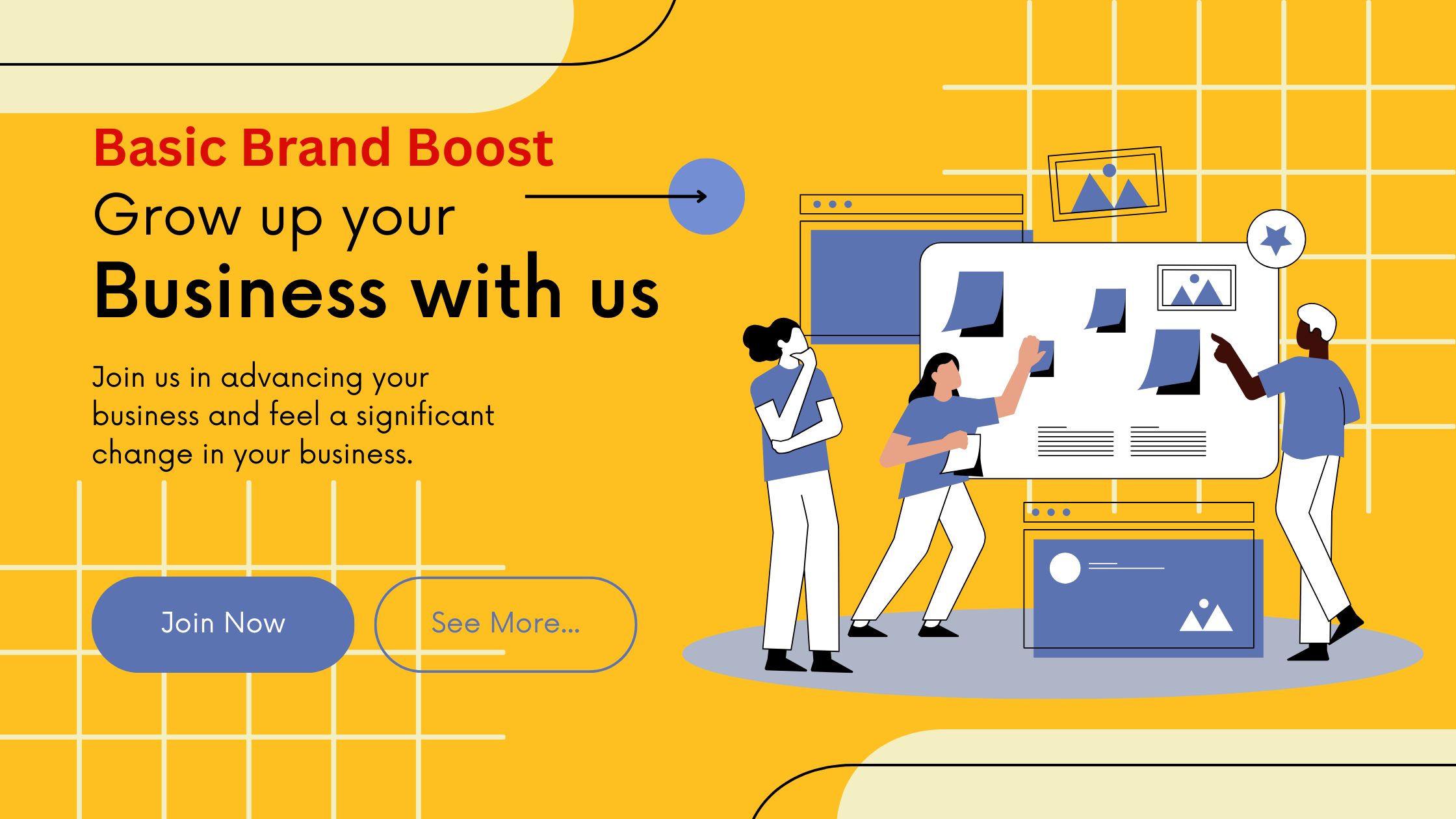 Basic Brand Boost

Grow up your

Business with us

Join us in advancing your business and feel a significant change in your business.

Join Now

See More...